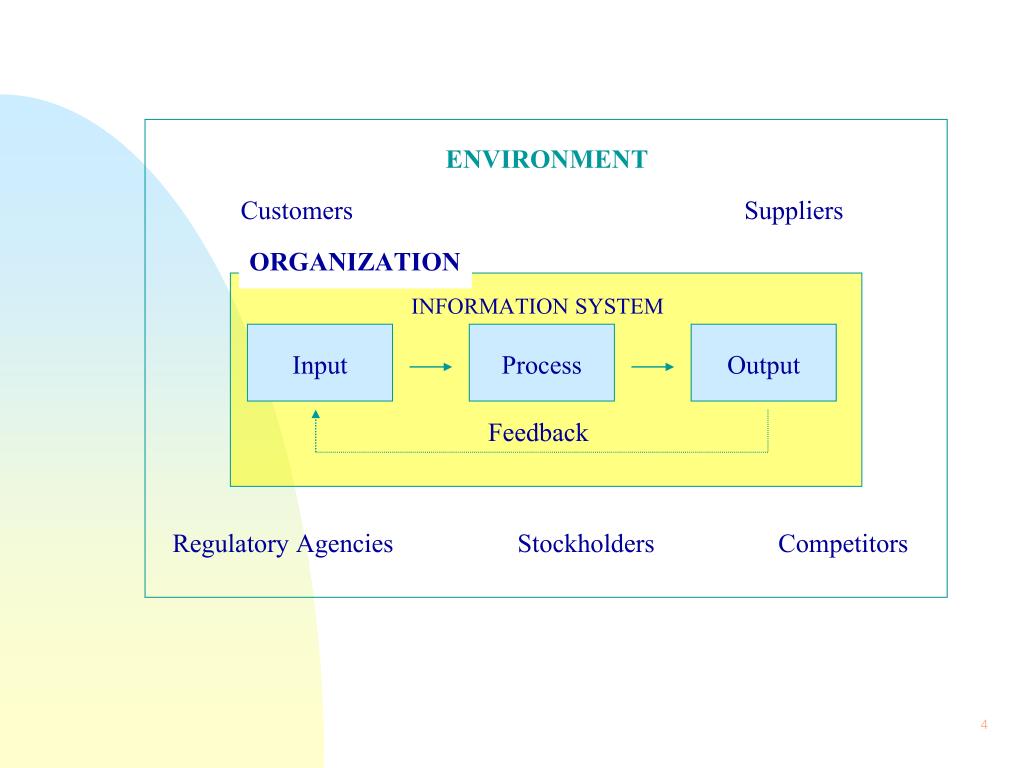 ENVIRONMENT

Customers

Suppliers

ORGANIZATION

INFORMATION SYSTEM

Input

Process

Output

Feedback

Regulatory Agencies

Stockholders

Competitors

4